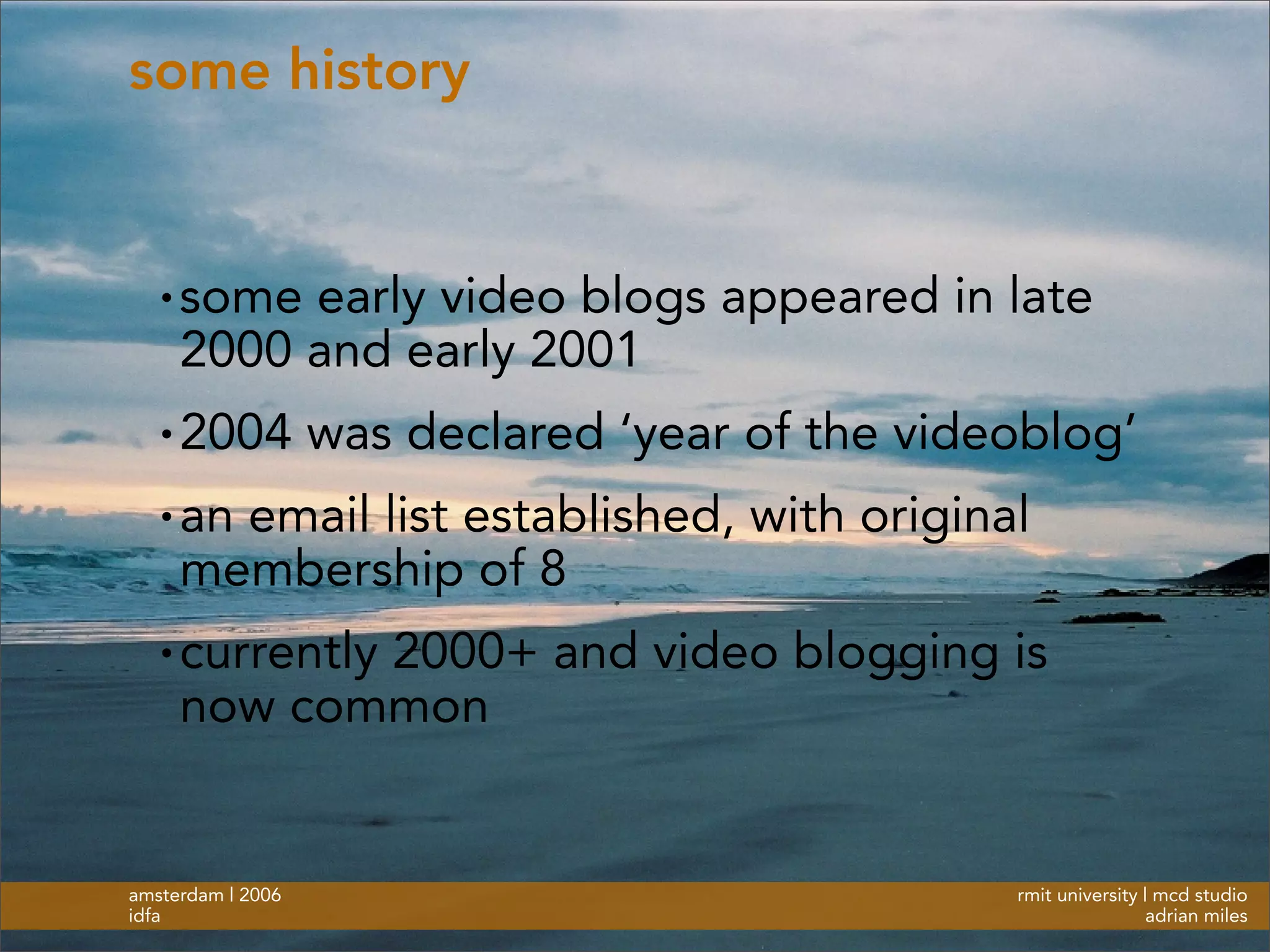 some history

• some early video blogs appeared in late 2000 and early 2001

• 2004 was declared ‘year of the videoblog’

• an email list established, with original membership of 8

• currently 2000+ and video blogging is now common

amsterdam | 2006
idfa

rmit university | mcd studio
adrian miles